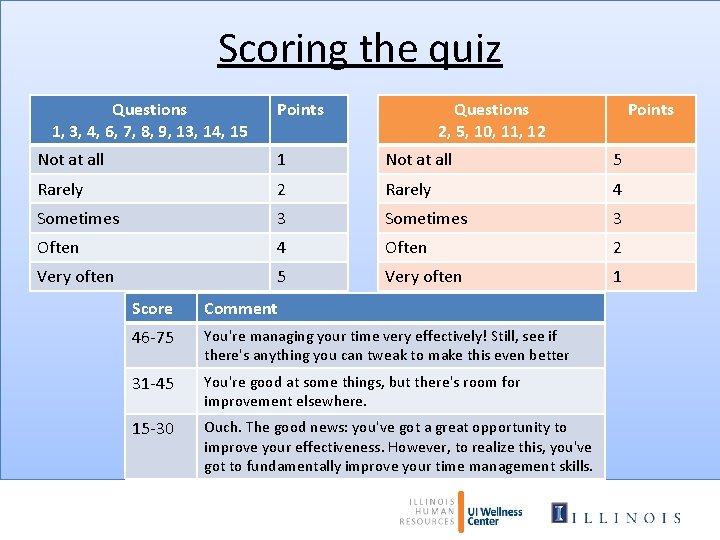 Scoring the quiz

| Questions 1, 3, 4, 6, 7, 8, 9, 13, 14, 15 | Points |
|---|---|
| Not at all | 1 |
| Rarely | 2 |
| Sometimes | 3 |
| Often | 4 |
| Very often | 5 |

| Questions 2, 5, 10, 11, 12 | Points |
|---|---|
| Not at all | 5 |
| Rarely | 4 |
| Sometimes | 3 |
| Often | 2 |
| Very often | 1 |

| Score | Comment |
|---|---|
| 46-75 | You're managing your time very effectively! Still, see if there's anything you can tweak to make this even better |
| 31-45 | You're good at some things, but there's room for improvement elsewhere. |
| 15-30 | Ouch. The good news: you've got a great opportunity to improve your effectiveness. However, to realize this, you've got to fundamentally improve your time management skills. |

ILLINOIS HUMAN RESOURCES UI Wellness Center

I ILLINOIS